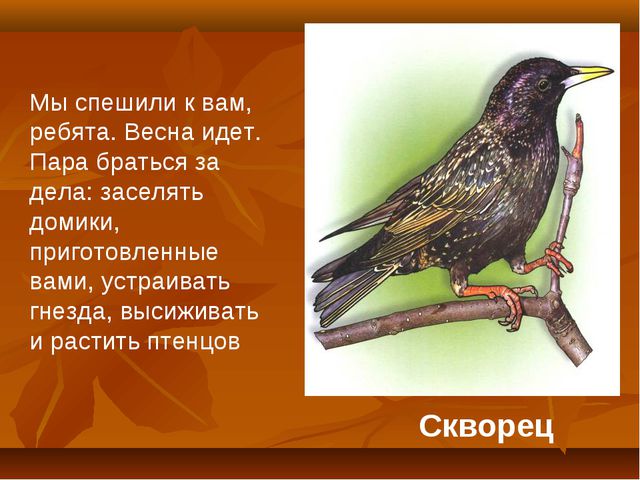 Мы спешили к вам, ребята. Весна идет. Пара браться за дела: заселять домики, приготовленные вами, устраивать гнезда, высиживать и растить птенцов

Скворец